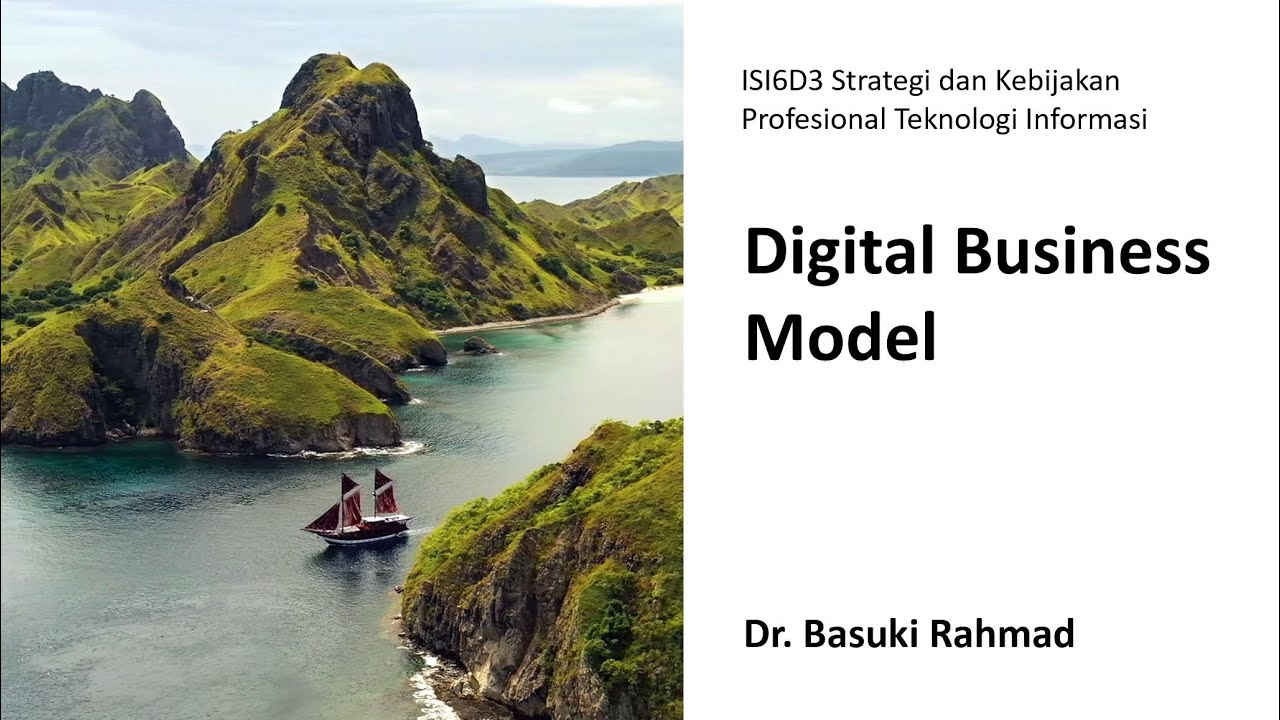 ISI6D3 Strategi dan Kebijakan Profesional Teknologi Informasi

Digital Business Model

Dr. Basuki Rahmad